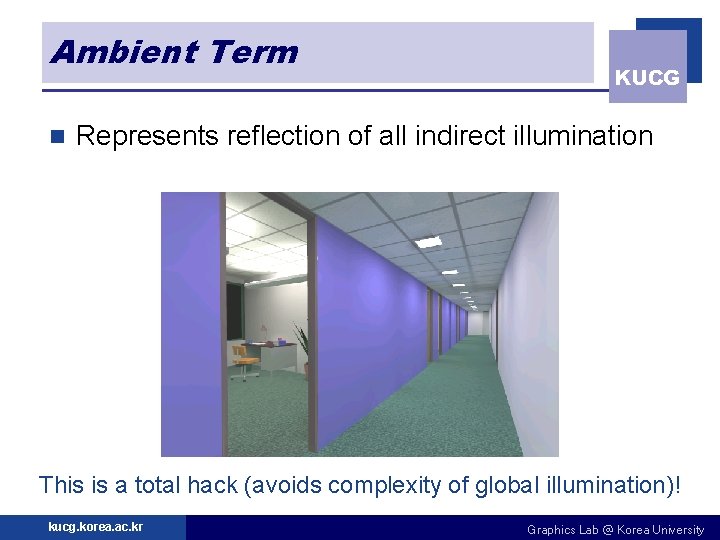 Ambient Term

KUCG

Represents reflection of all indirect illumination

This is a total hack (avoids complexity of global illumination)!

kucg.korea.ac.kr

Graphics Lab @ Korea University